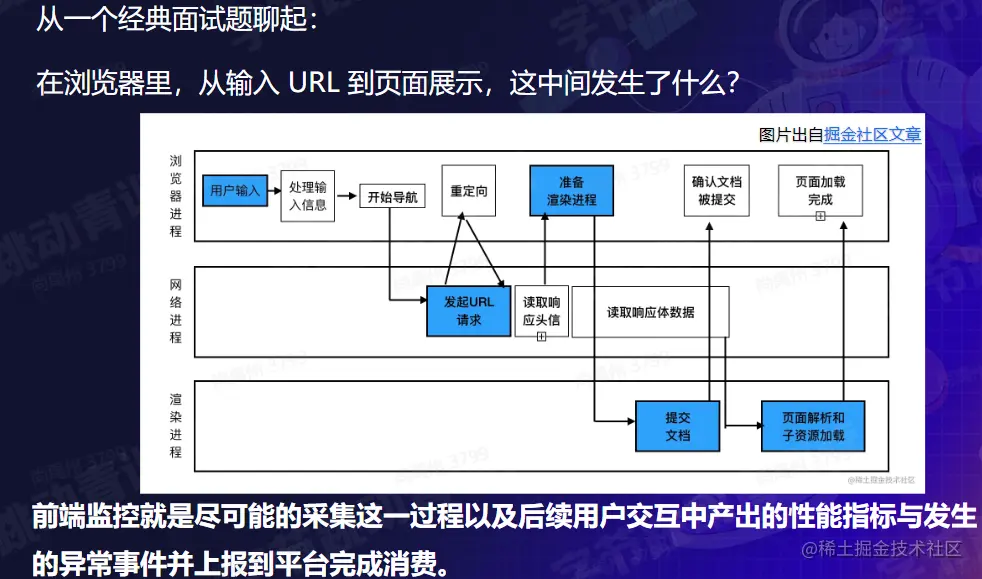 从一个经典面试题聊起：

在浏览器里，从输入 URL 到页面展示，这中间发生了什么？

图片出自掘金社区文章

浏览器进程

用户输入

处理输入信息

开始导航

重定向

准备渲染进程

确认文档被提交

页面加载完成

网络进程

发起URL请求

读取响应头信

读取响应体数据

渲染进程

提交文档

页面解析和子资源加载

@稀土掘金技术社区

前端监控就是尽可能的采集这一过程以及后续用户交互中产出的性能指标与发生的异常事件并上报到平台完成消费。

@稀土掘金技术社区